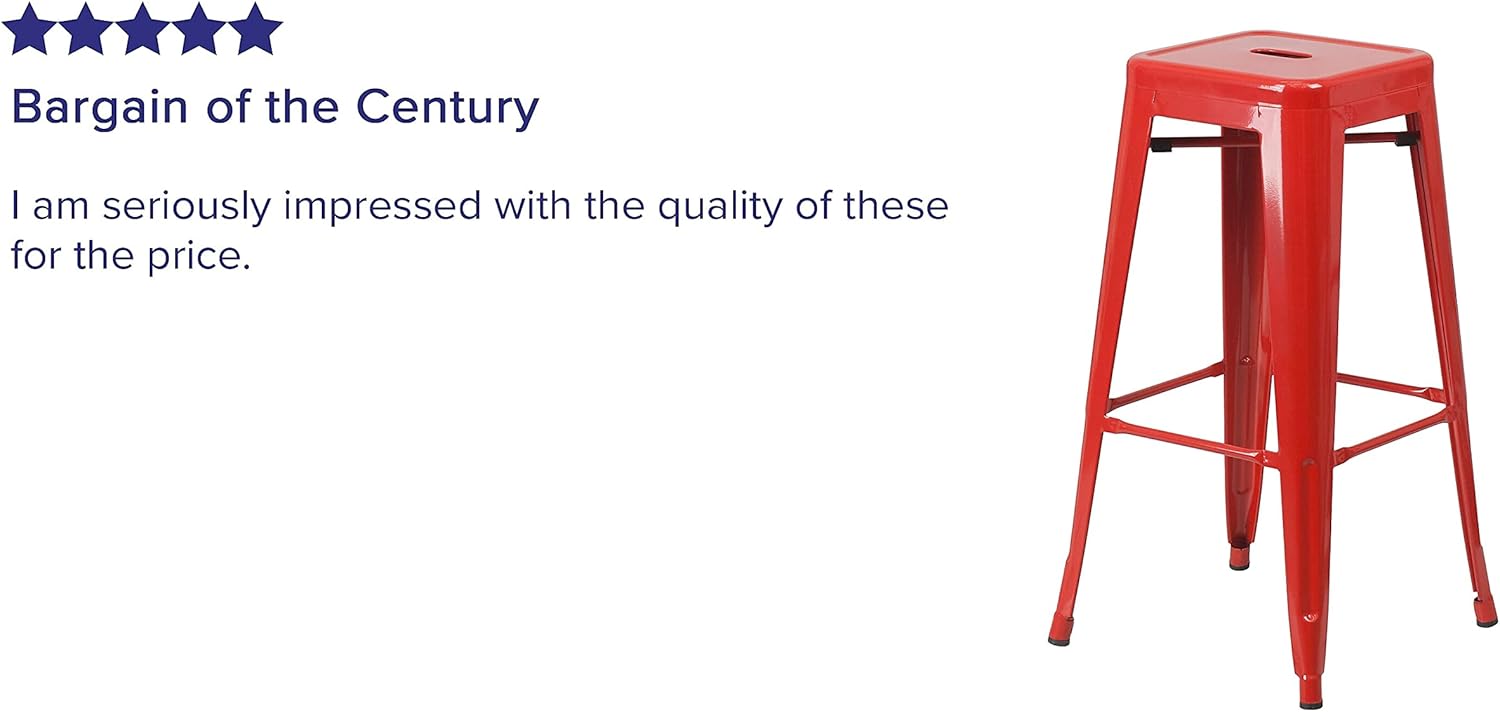 Bargain of the Century

I am seriously impressed with the quality of these for the price.